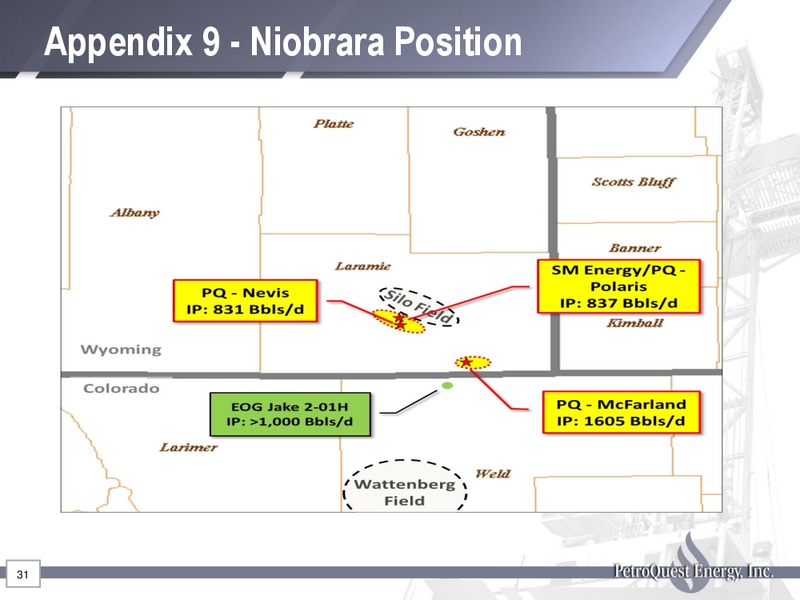 Appendix 9 - Niobrara Position

Platte

Goshen

Scotts Bluff

Albany

Banner

Laramie

SM Energy/PQ - Polaris
IP: 837 Bbls/d

PQ - Nevis
IP: 831 Bbls/d

Silo Field

Kimball

Wyoming

Colorado

EOG Jake 2-01H
IP: >1,000 Bbls/d

PQ - McFarland
IP: 1605 Bbls/d

Larimer

Weld

Wattenberg Field

31

PetroQuest Energy, Inc.